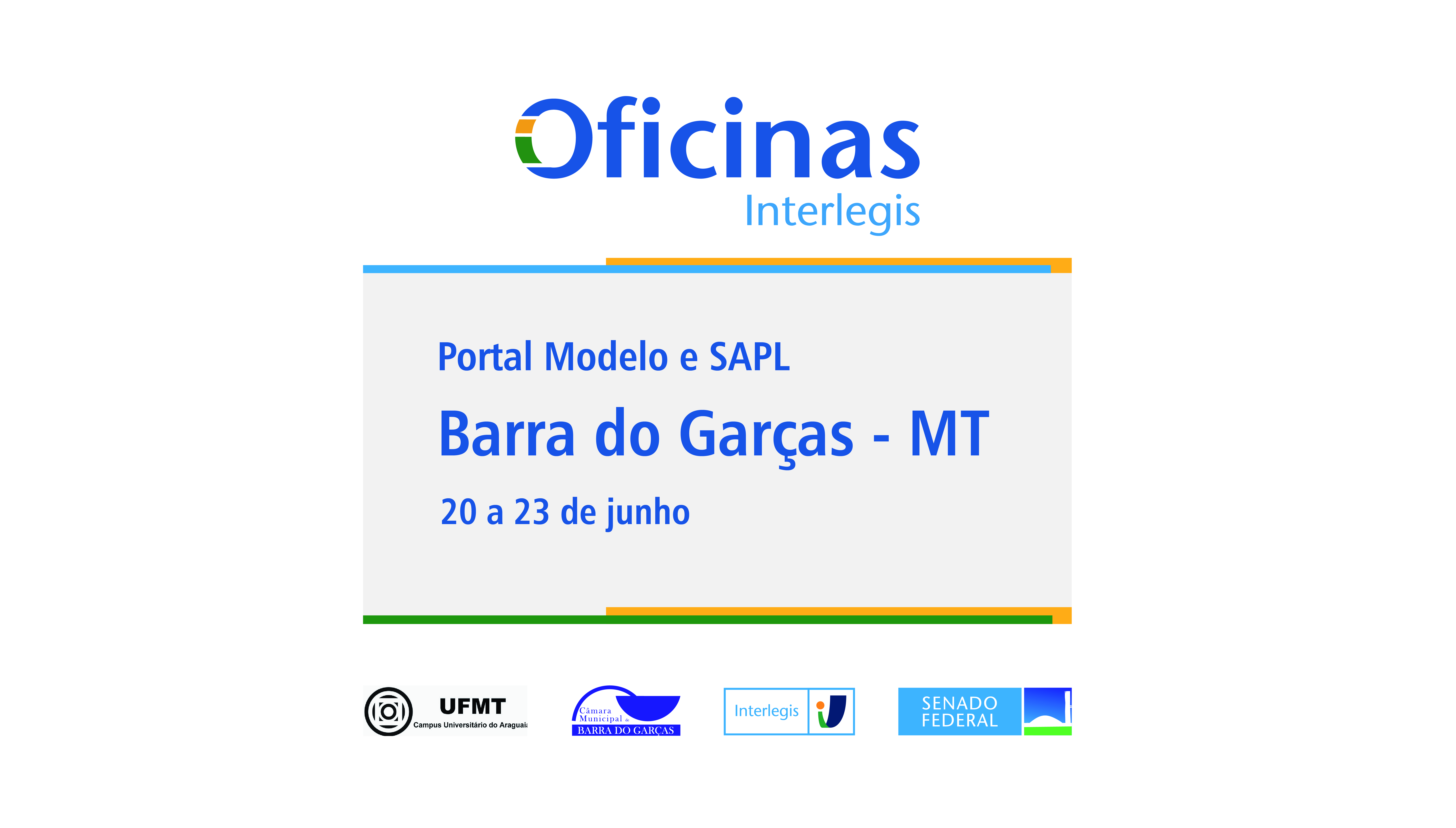 Oficinas
Interlegis

Portal Modelo e SAPL

Barra do Garças - MT

20 a 23 de junho

UFMT
Campus Universitário do Araguaia

Câmara Municipal de BARRA DO GARÇAS

Interlegis

SENADO FEDERAL